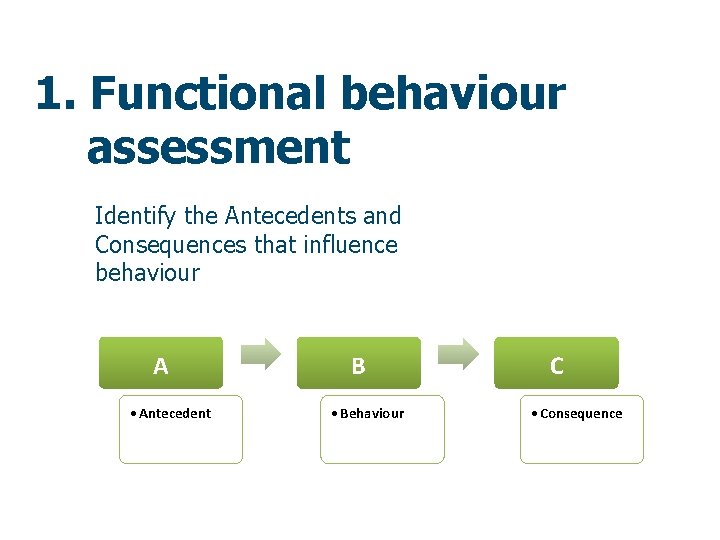 1. Functional behaviour assessment

Identify the Antecedents and Consequences that influence behaviour

A

• Antecedent

B

• Behaviour

C

• Consequence